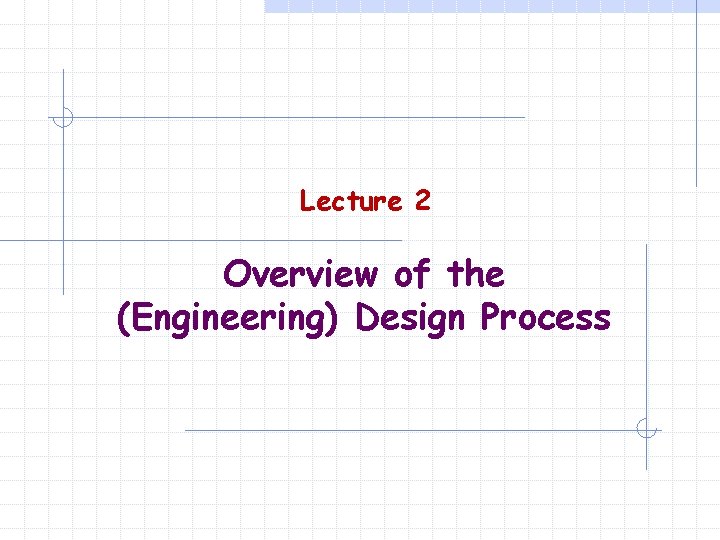 Lecture 2

Overview of the (Engineering) Design Process